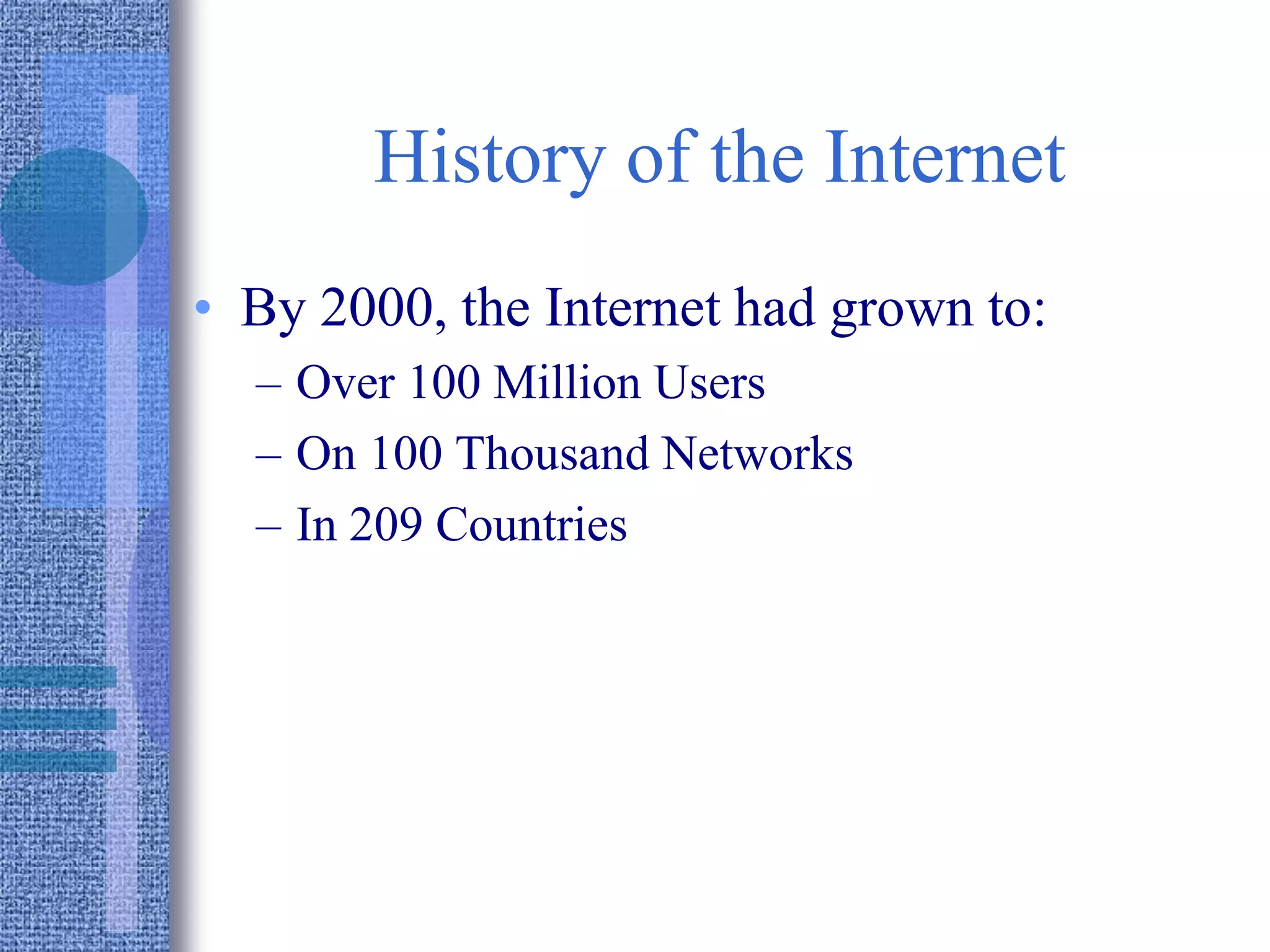 History of the Internet

• By 2000, the Internet had grown to:
– Over 100 Million Users
– On 100 Thousand Networks
– In 209 Countries